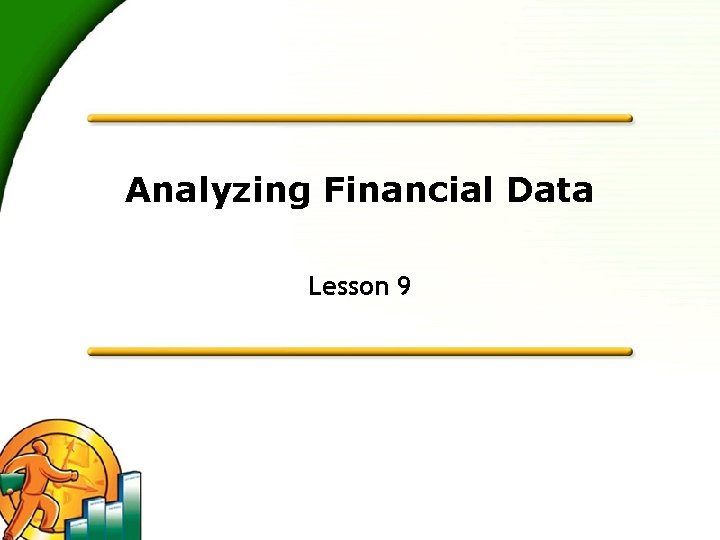 Analyzing Financial Data

Lesson 9